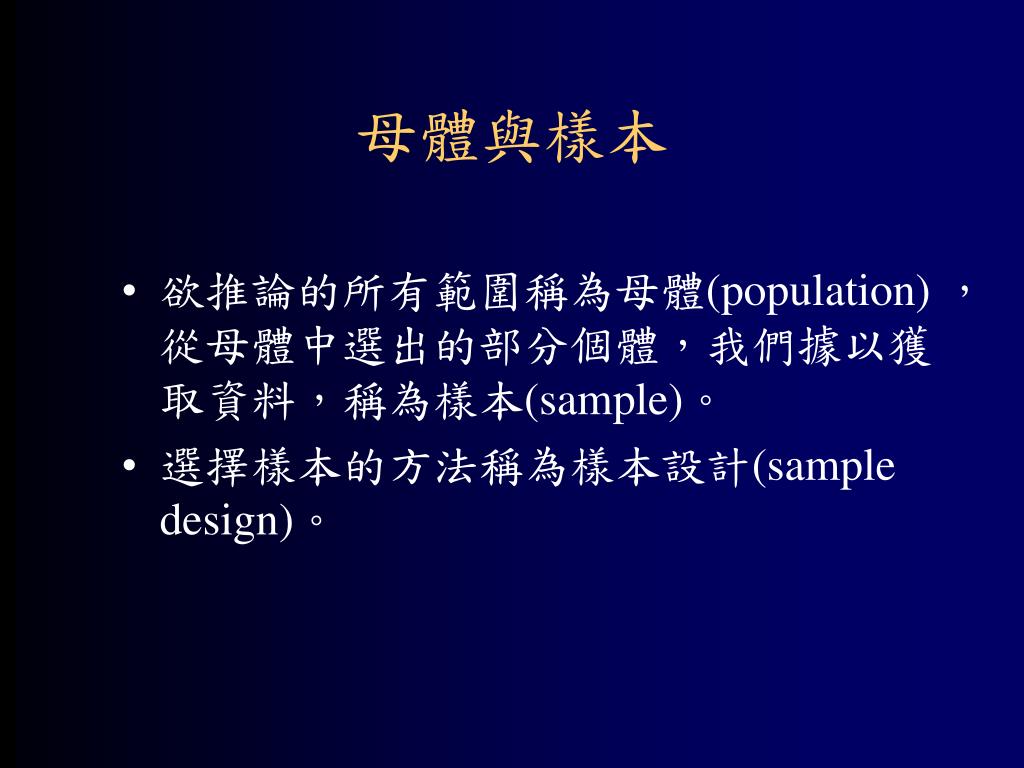 母體與樣本

• 欲推論的所有範圍稱為母體(population) ，從母體中選出的部分個體，我們據以獲取資料，稱為樣本(sample)。

• 選擇樣本的方法稱為樣本設計(sample design)。